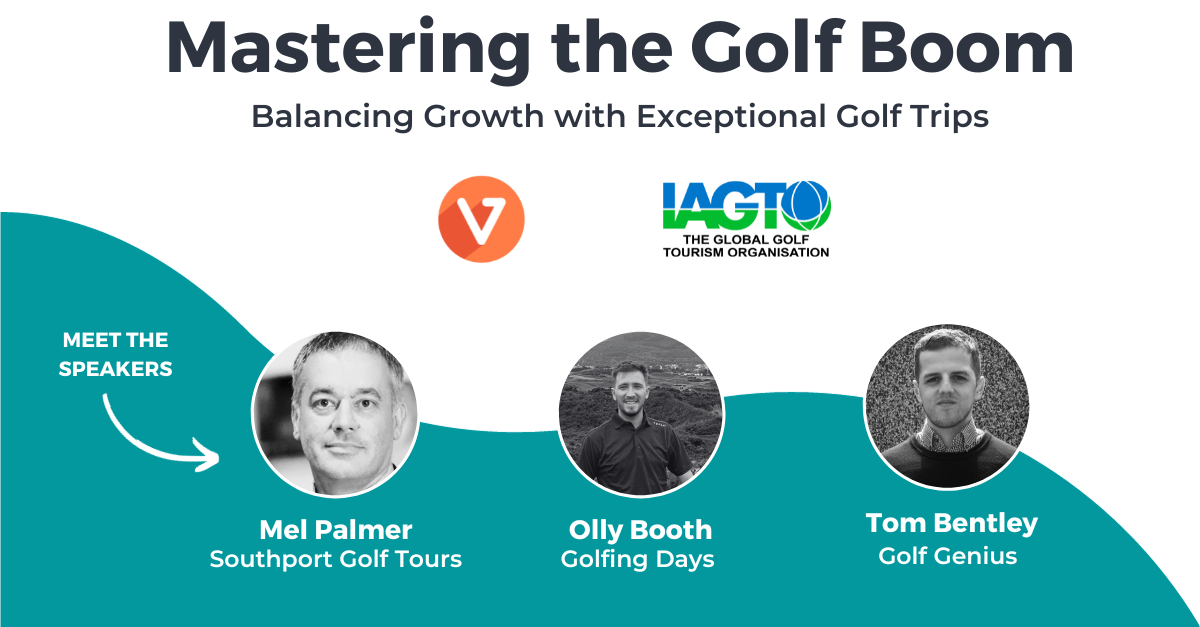 Mastering the Golf Boom

Balancing Growth with Exceptional Golf Trips

IAGTO
THE GLOBAL GOLF TOURISM ORGANISATION

MEET THE SPEAKERS

Mel Palmer
Southport Golf Tours

Olly Booth
Golfing Days

Tom Bentley
Golf Genius